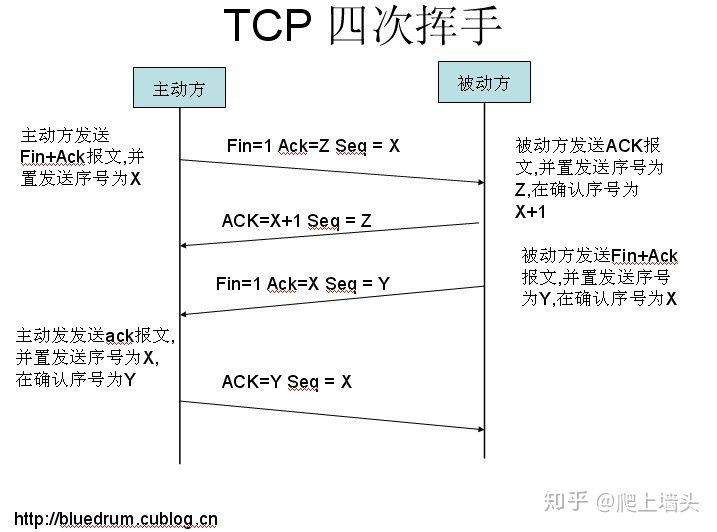 TCP 四次挥手

主动方

被动方

主动方发送Fin+Ack报文,并置发送序号为X

Fin=1 Ack=Z Seq = X

被动方发送ACK报文,并置发送序号为Z,在确认序号为X+1

ACK=X+1 Seq = Z

被动方发送Fin+Ack报文,并置发送序号为Y,在确认序号为X

Fin=1 Ack=X Seq = Y

主动发发送ack报文,并置发送序号为X,在确认序号为Y

ACK=Y Seq = X

http://bluedrum.cublog.cn

知乎 @爬上墙头